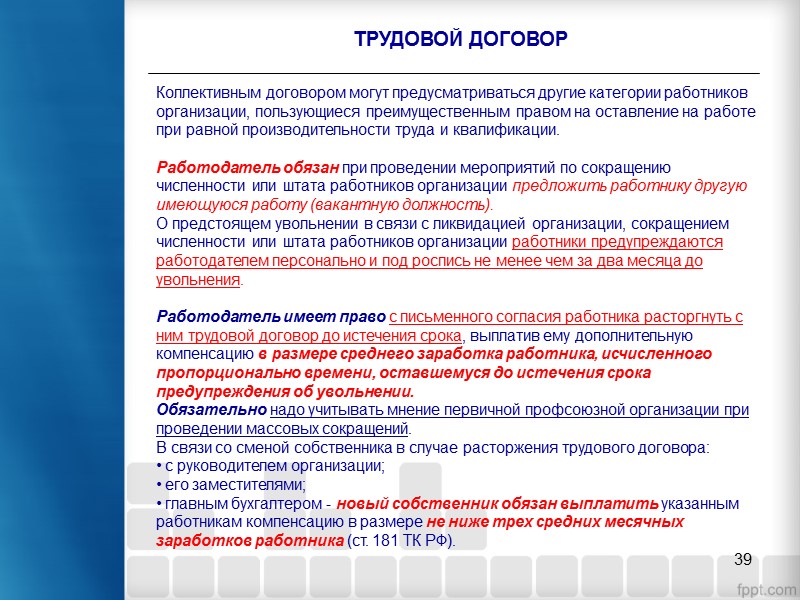 ТРУДОВОЙ ДОГОВОР

Коллективным договором могут предусматриваться другие категории работников организации, пользующиеся преимущественным правом на оставление на работе при равной производительности труда и квалификации.

Работодатель обязан при проведении мероприятий по сокращению численности или штата работников организации предложить работнику другую имеющуюся работу (вакантную должность).
О предстоящем увольнении в связи с ликвидацией организации, сокращением численности или штата работников организации работники предупреждаются работодателем персонально и под роспись не менее чем за два месяца до увольнения.

Работодатель имеет право с письменного согласия работника расторгнуть с ним трудовой договор до истечения срока, выплатив ему дополнительную компенсацию в размере среднего заработка работника, исчисленного пропорционально времени, оставшемуся до истечения срока предупреждения об увольнении.
Обязательно надо учитывать мнение первичной профсоюзной организации при проведении массовых сокращений.
В связи со сменой собственника в случае расторжения трудового договора:
• с руководителем организации;
• его заместителями;
• главным бухгалтером - новый собственник обязан выплатить указанным работникам компенсацию в размере не ниже трех средних месячных заработков работника (ст. 181 ТК РФ).

39

fppt.com